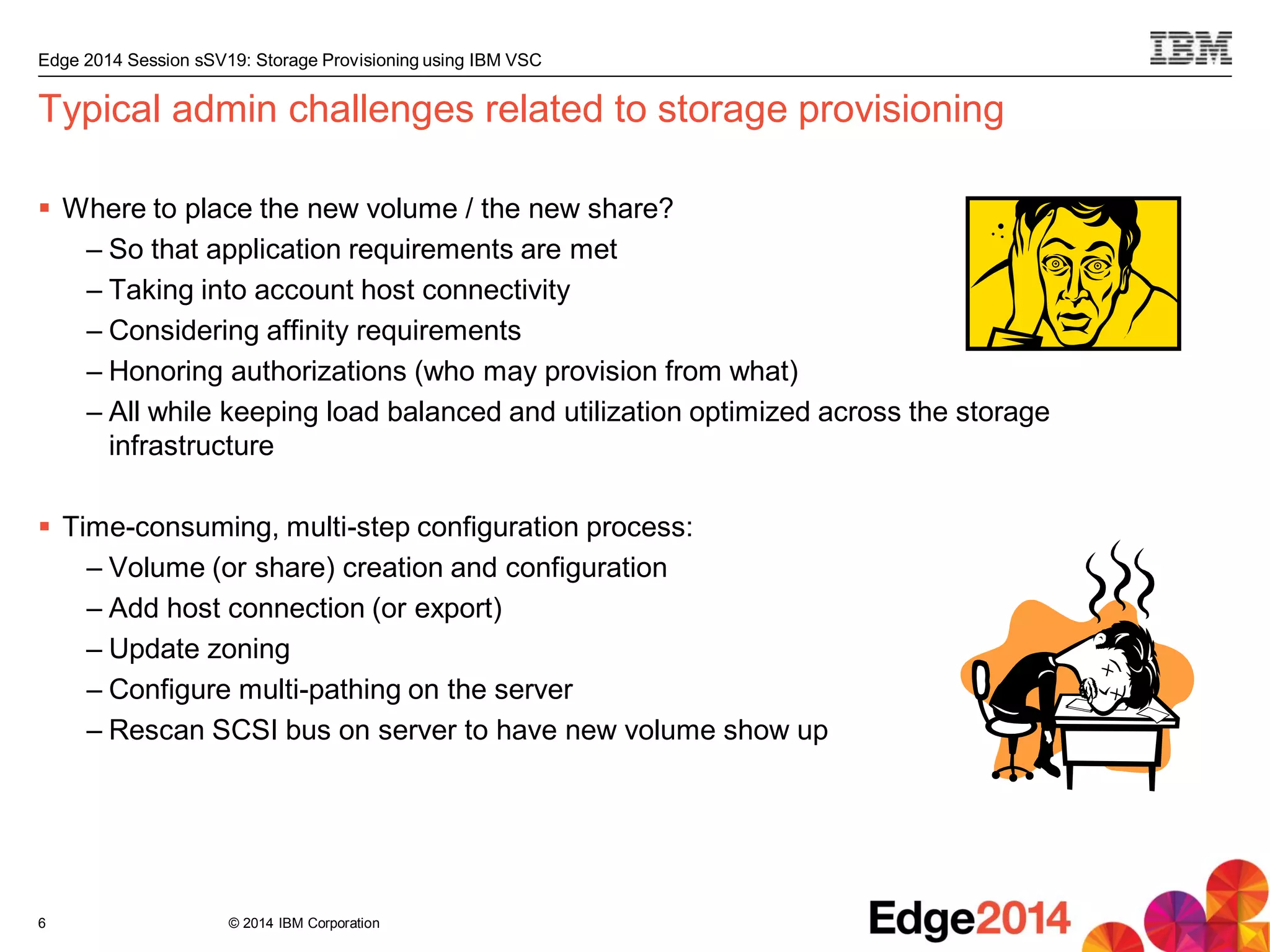 Edge 2014 Session sSV19: Storage Provisioning using IBM VSC

IBM

Typical admin challenges related to storage provisioning

▪ Where to place the new volume / the new share?
– So that application requirements are met
– Taking into account host connectivity
– Considering affinity requirements
– Honoring authorizations (who may provision from what)
– All while keeping load balanced and utilization optimized across the storage infrastructure

▪ Time-consuming, multi-step configuration process:
– Volume (or share) creation and configuration
– Add host connection (or export)
– Update zoning
– Configure multi-pathing on the server
– Rescan SCSI bus on server to have new volume show up

6

© 2014 IBM Corporation

Edge2014